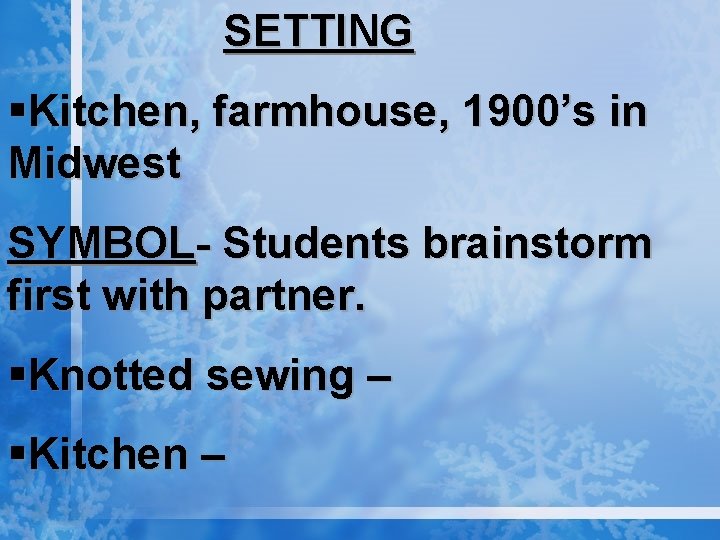 SETTING

▪Kitchen, farmhouse, 1900’s in Midwest

SYMBOL- Students brainstorm first with partner.

▪Knotted sewing –

▪Kitchen –